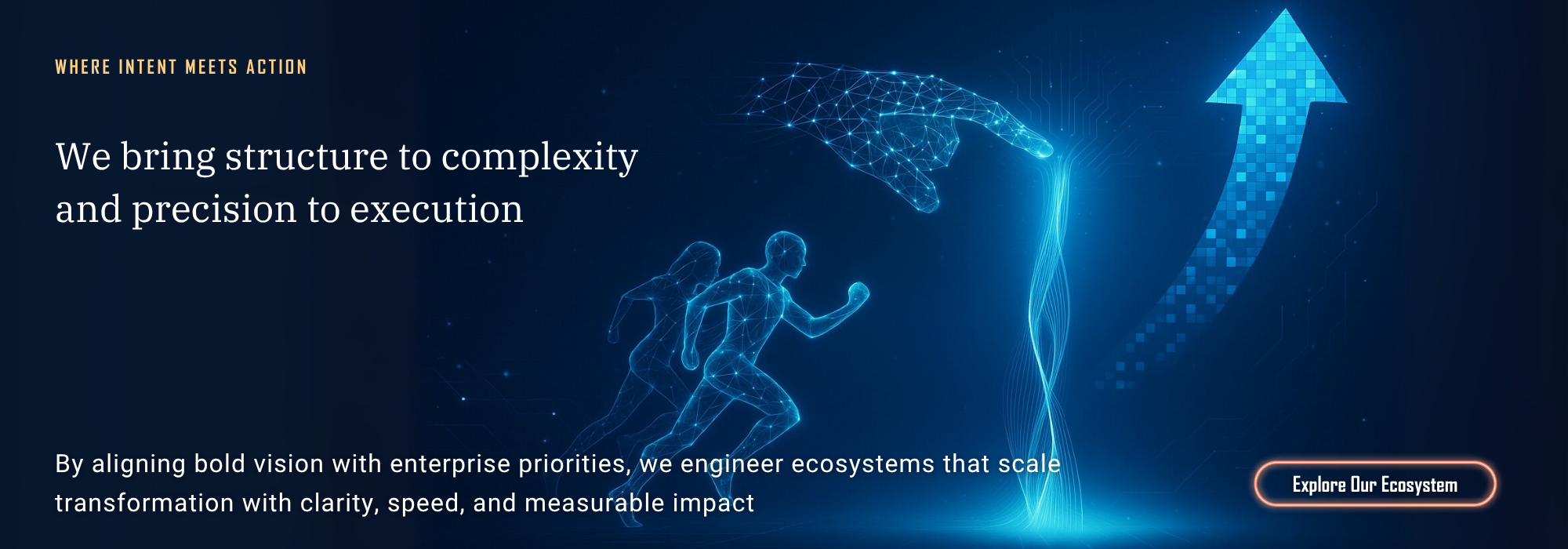 WHERE INTENT MEETS ACTION

We bring structure to complexity and precision to execution

By aligning bold vision with enterprise priorities, we engineer ecosystems that scale transformation with clarity, speed, and measurable impact

Explore Our Ecosystem